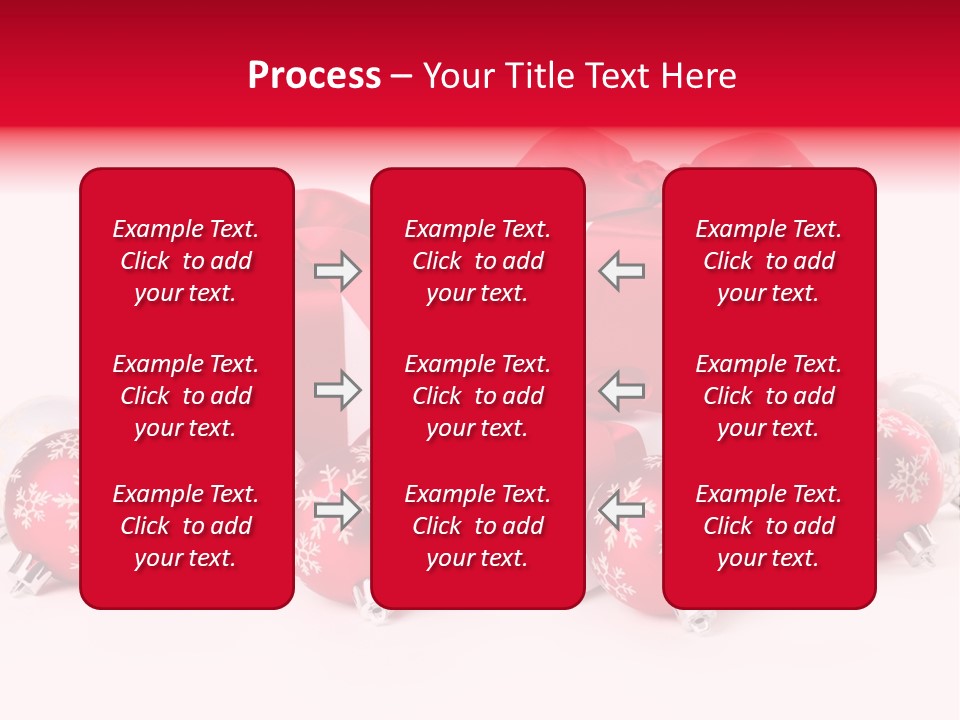 Process – Your Title Text Here

Example Text. Click to add your text.

Example Text. Click to add your text.

Example Text. Click to add your text.

Example Text. Click to add your text.

Example Text. Click to add your text.

Example Text. Click to add your text.

Example Text. Click to add your text.

Example Text. Click to add your text.

Example Text. Click to add your text.